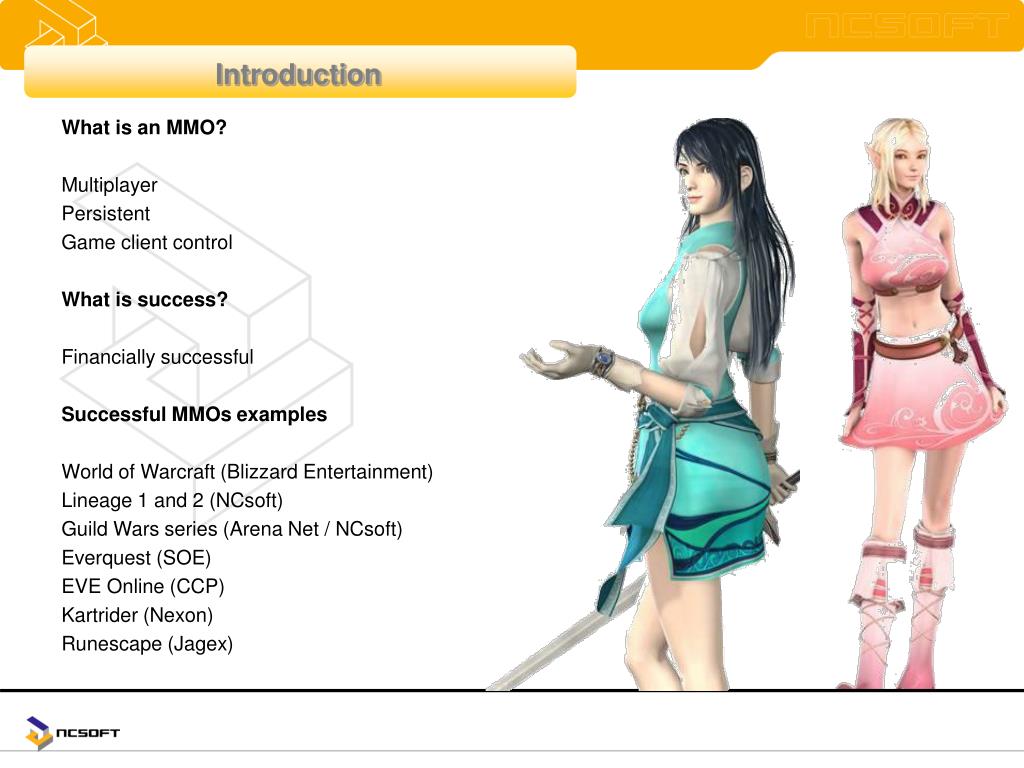 NCSOFT

Introduction

What is an MMO?

Multiplayer
Persistent
Game client control

What is success?

Financially successful

Successful MMOs examples

World of Warcraft (Blizzard Entertainment)
Lineage 1 and 2 (NCsoft)
Guild Wars series (Arena Net / NCsoft)
Everquest (SOE)
EVE Online (CCP)
Kartrider (Nexon)
Runescape (Jagex)

NCSOFT